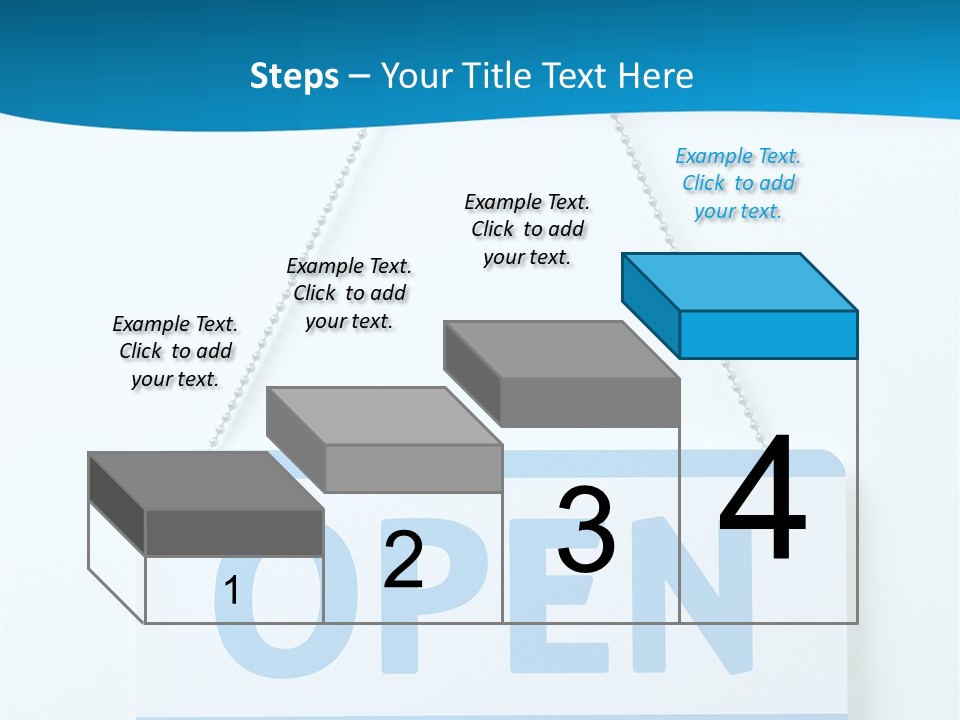 Steps – Your Title Text Here

Example Text. Click to add your text.

Example Text. Click to add your text.

Example Text. Click to add your text.

Example Text. Click to add your text.

1

2

3

4

OPEN